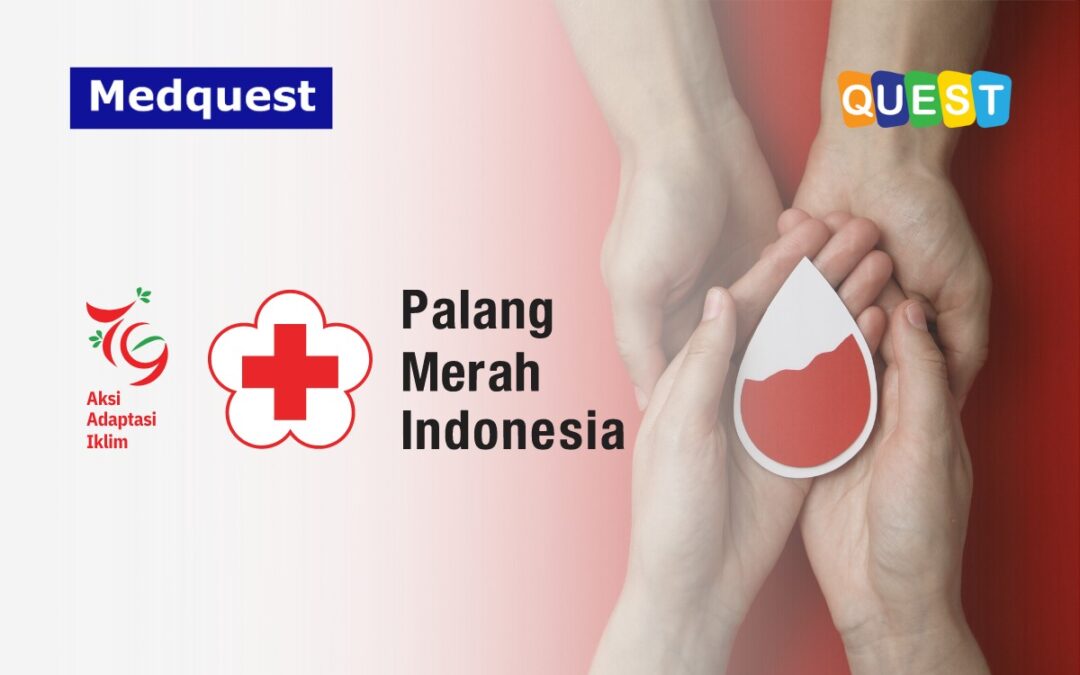 Medquest

QUEST

79
Aksi
Adaptasi
Iklim

Palang
Merah
Indonesia